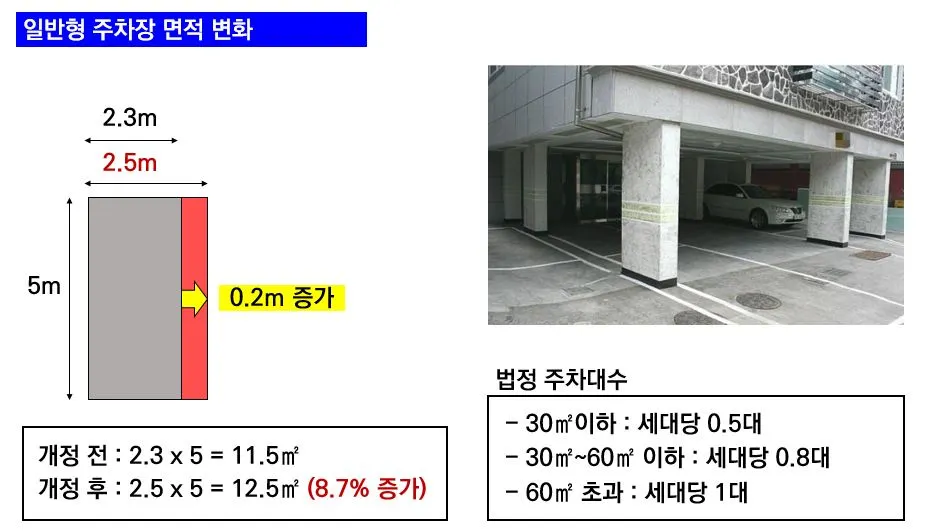 일반형 주차장 면적 변화

2.3m
2.5m

5m

0.2m 증가

개정 전 : 2.3 x 5 = 11.5㎡
개정 후 : 2.5 x 5 = 12.5㎡ (8.7% 증가)

법정 주차대수

- 30㎡이하 : 세대당 0.5대
- 30㎡~60㎡ 이하 : 세대당 0.8대
- 60㎡ 초과 : 세대당 1대